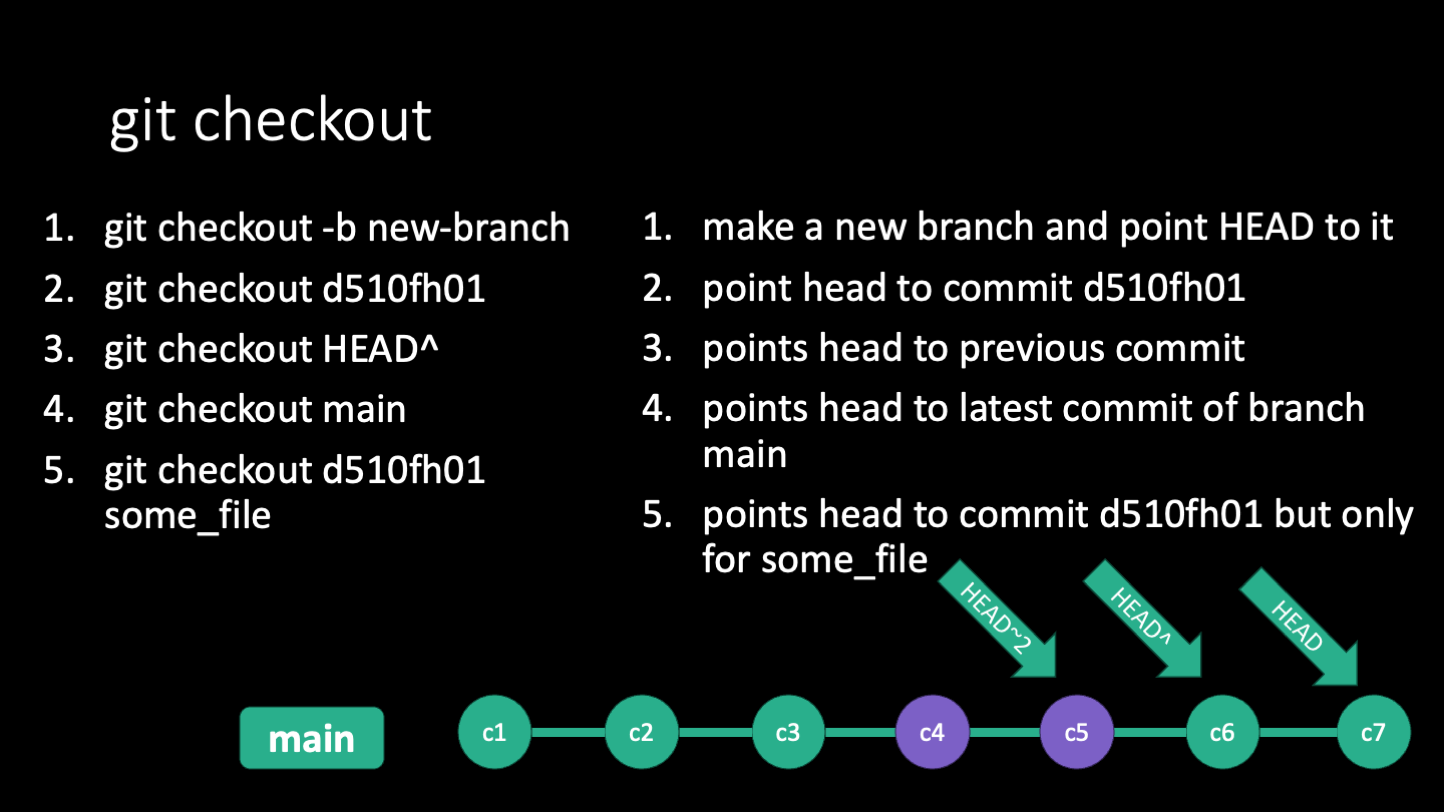 git checkout

1. git checkout -b new-branch
2. git checkout d510fh01
3. git checkout HEAD^
4. git checkout main
5. git checkout d510fh01 some_file

1. make a new branch and point HEAD to it
2. point head to commit d510fh01
3. points head to previous commit
4. points head to latest commit of branch main
5. points head to commit d510fh01 but only for some_file

HEAD~2
HEAD^
HEAD

main

c1
c2
c3
c4
c5
c6
c7